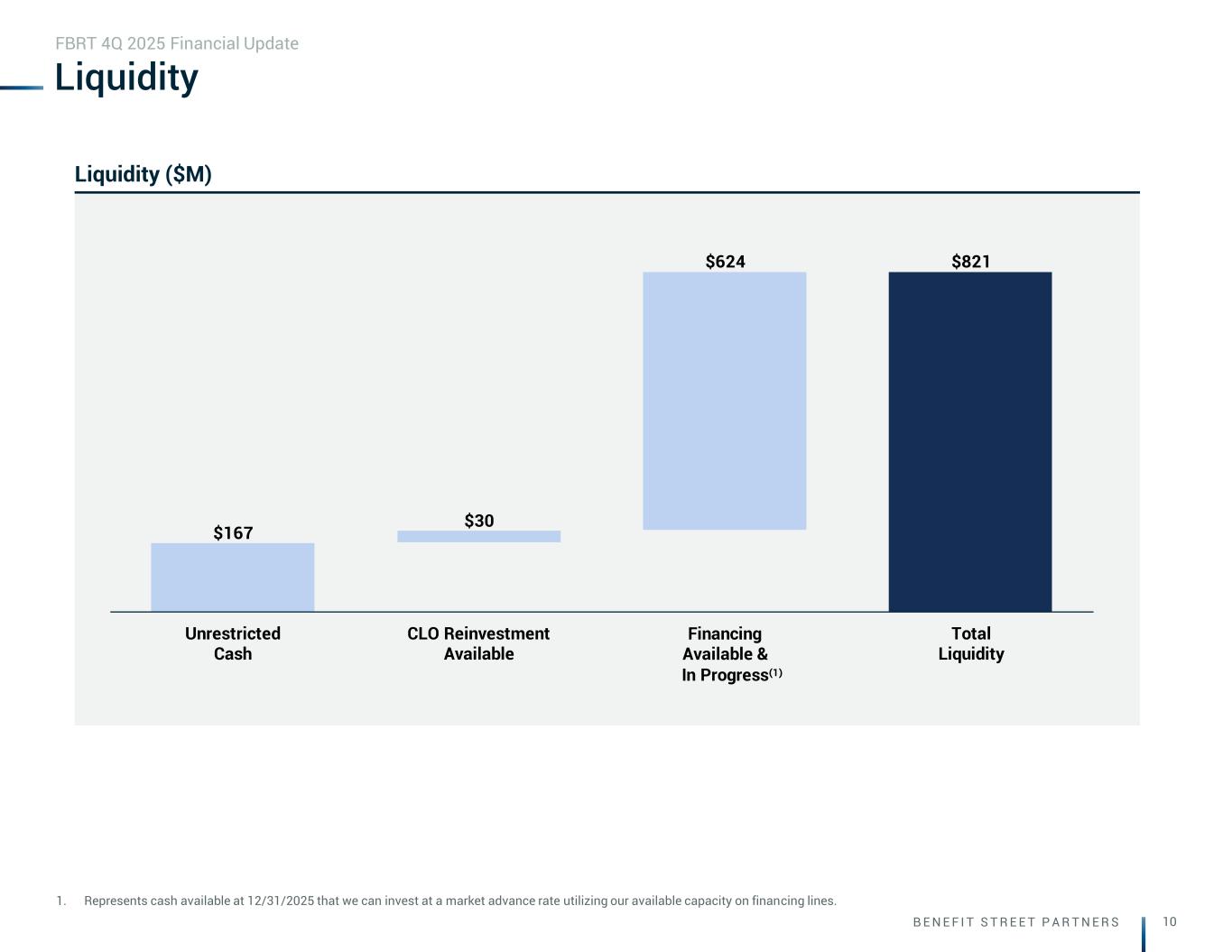 FBRT 4Q 2025 Financial Update

Liquidity

Liquidity ($M)

$167
$30
$624
$821

Unrestricted Cash
CLO Reinvestment Available
Financing Available & In Progress$^{(1)}$
Total Liquidity

1. Represents cash available at 12/31/2025 that we can invest at a market advance rate utilizing our available capacity on financing lines.

BENEFIT STREET PARTNERS

10